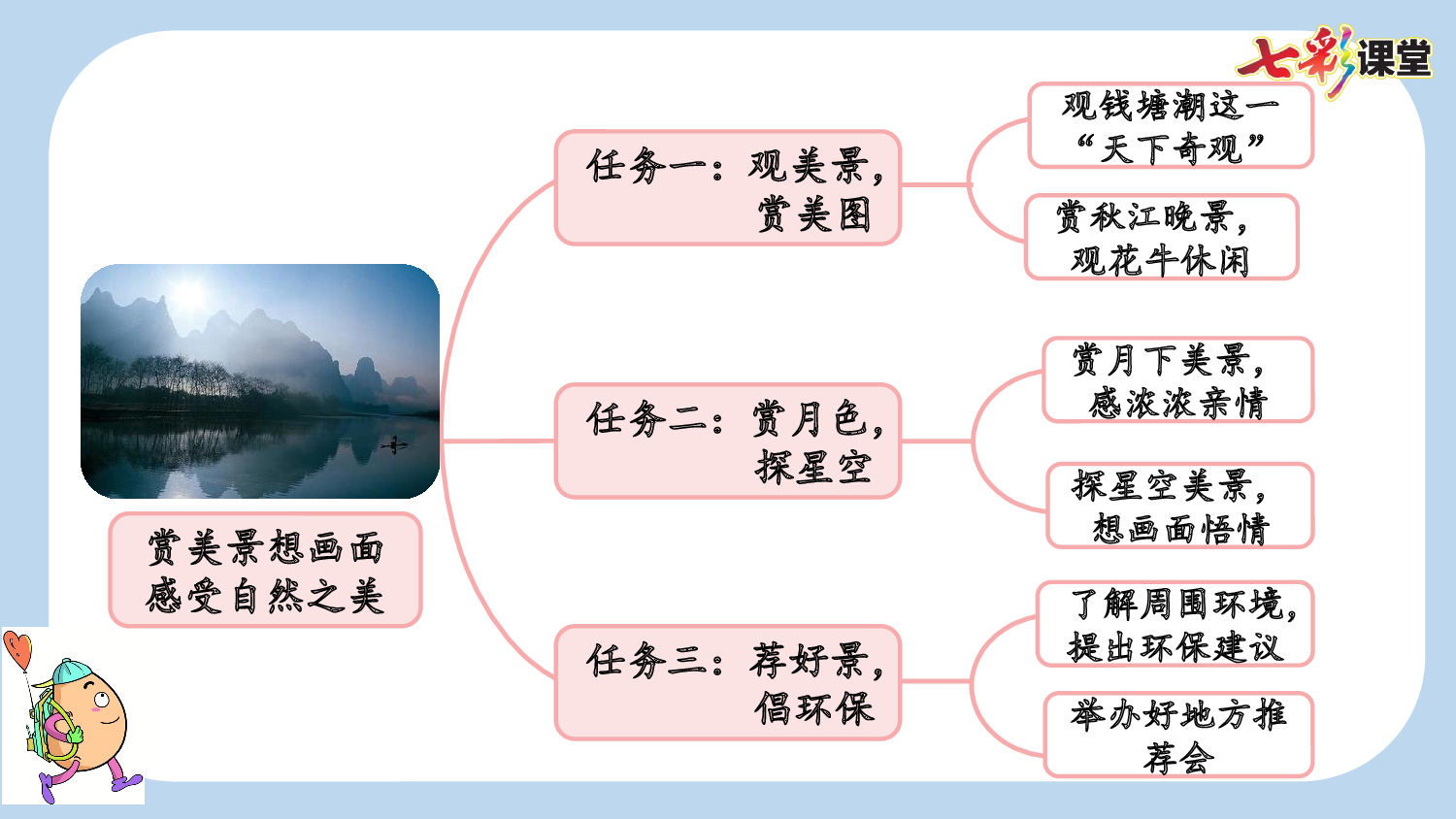 七彩课堂

赏美景想画面
感受自然之美

任务一：观美景，赏美图

观钱塘潮这一“天下奇观”

赏秋江晚景，观花牛休闲

任务二：赏月色，探星空

赏月下美景，感浓浓亲情

探星空美景，想画面悟情

任务三：荐好景，倡环保

了解周围环境，提出环保建议

举办好地方推荐会